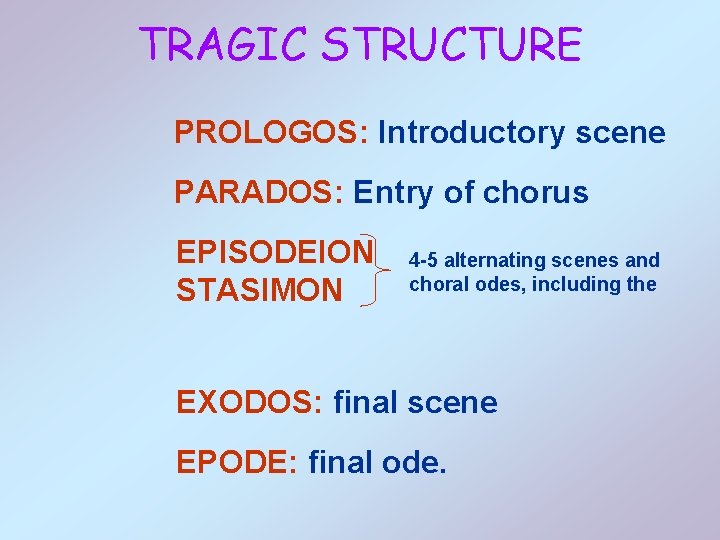 TRAGIC STRUCTURE

PROLOGOS: Introductory scene

PARADOS: Entry of chorus

EPISODEION
STASIMON

4-5 alternating scenes and choral odes, including the

EXODOS: final scene

EPODE: final ode.